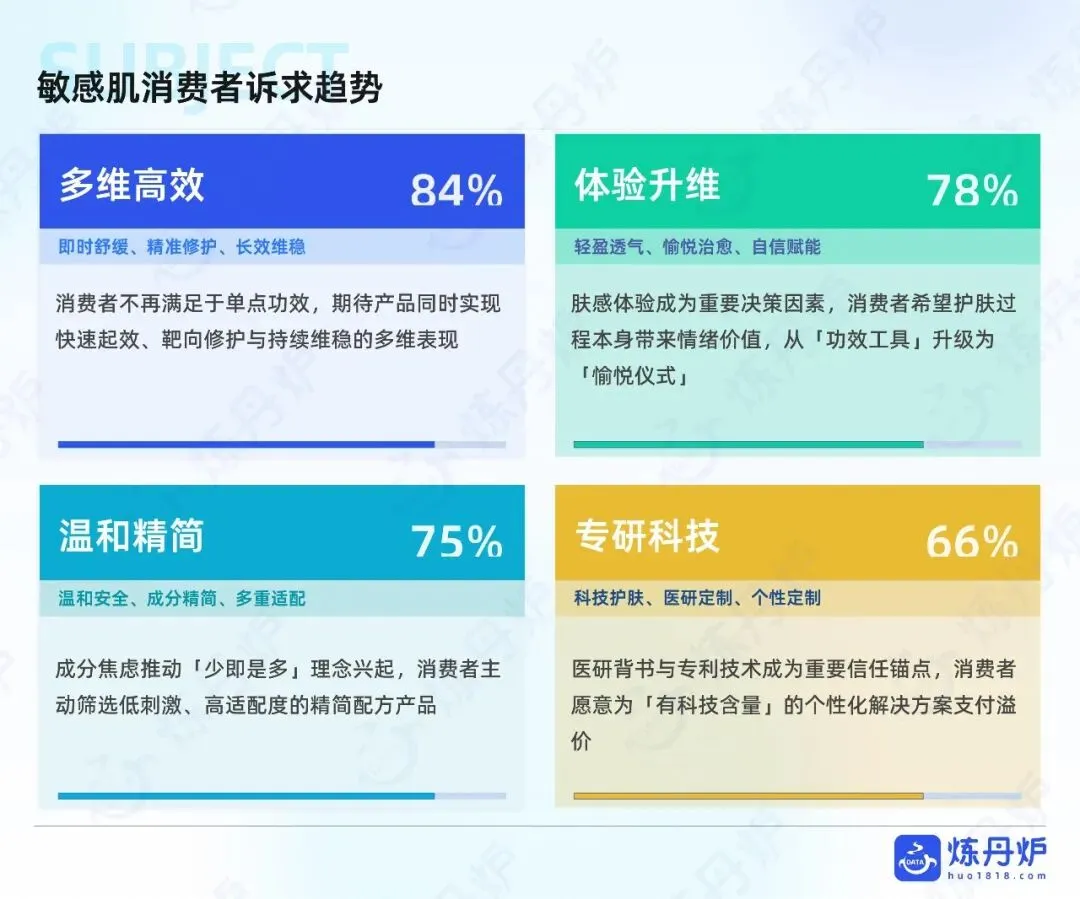 SUBJECT

敏感肌消费者诉求趋势

多维高效 84%

即时舒缓、精准修护、长效维稳

消费者不再满足于单点功效，期待产品同时实现快速起效、靶向修护与持续维稳的多维表现

体验升维 78%

轻盈透气、愉悦治愈、自信赋能

肤感体验成为重要决策因素，消费者希望护肤过程本身带来情绪价值，从「功效工具」升级为「愉悦仪式」

温和精简 75%

温和安全、成分精简、多重适配

成分焦虑推动「少即是多」理念兴起，消费者主动筛选低刺激、高适配度的精简配方产品

专研科技 66%

科技护肤、医研定制、个性定制

医研背书与专利技术成为重要信任锚点，消费者愿意为「有科技含量」的个性化解决方案支付溢价

DATA 炼丹炉 huo1818.com